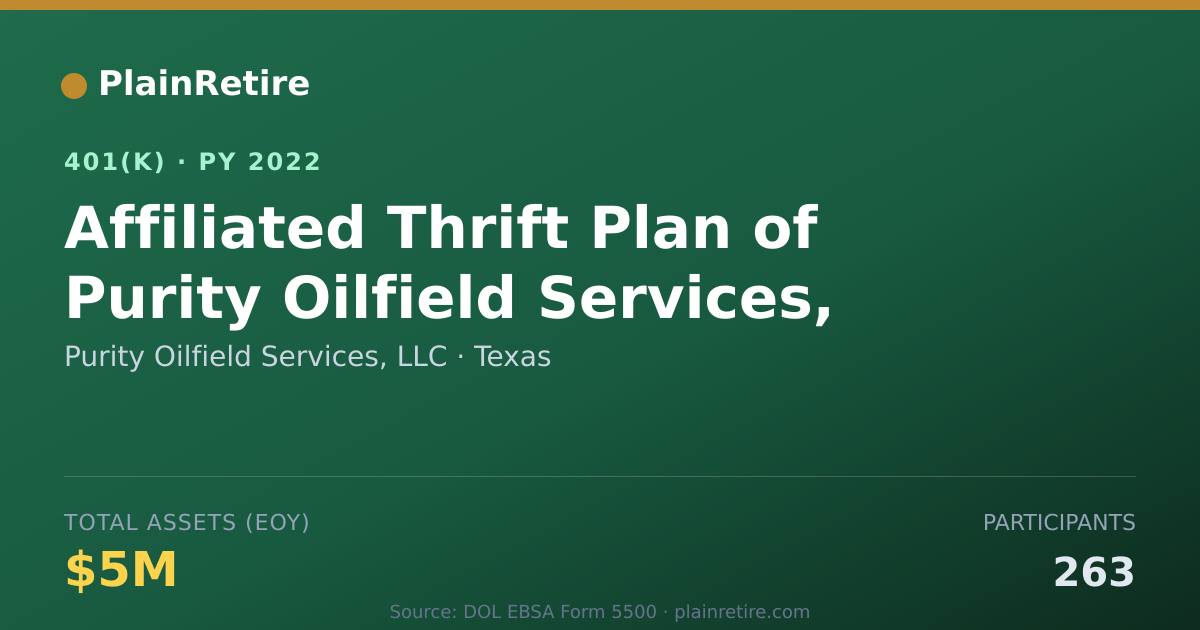 PlainRetire

401(K) · PY 2022

Affiliated Thrift Plan of Purity Oilfield Services,

Purity Oilfield Services, LLC · Texas

TOTAL ASSETS (EOY)

$5M

PARTICIPANTS

263

Source: DOL EBSA Form 5500 · plainretire.com